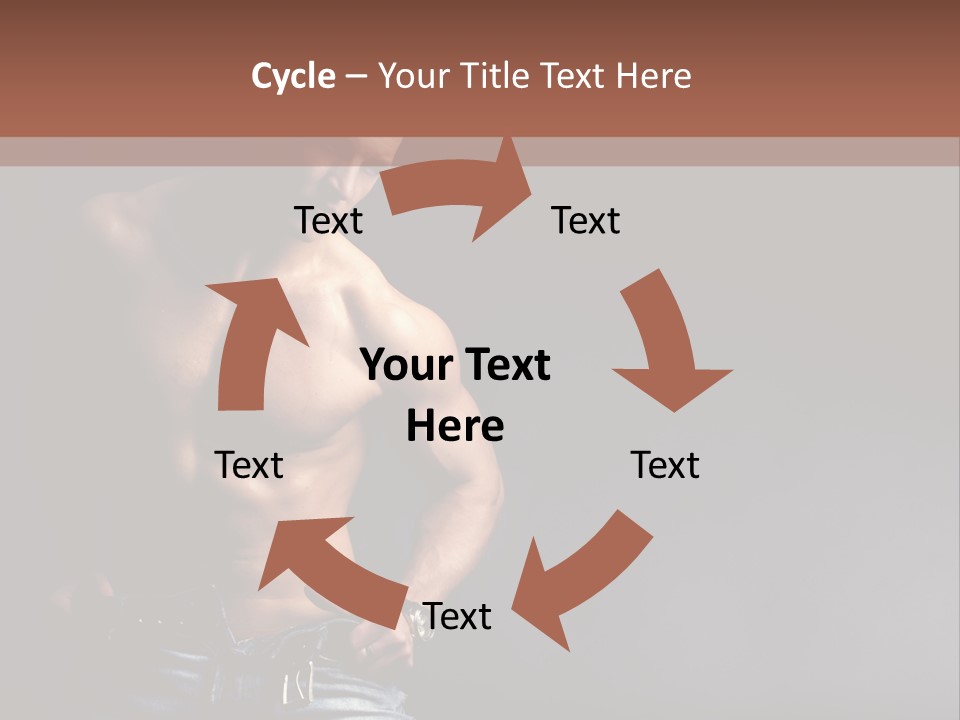 Cycle – Your Title Text Here

Text

Text

Your Text Here

Text

Text

Text